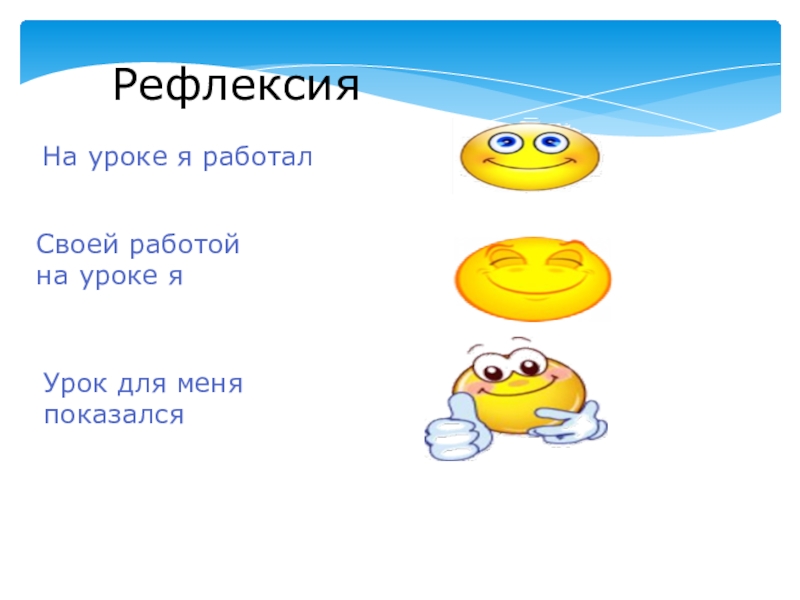 Рефлексия

На уроке я работал

Своей работой
на уроке я

Урок для меня
показался